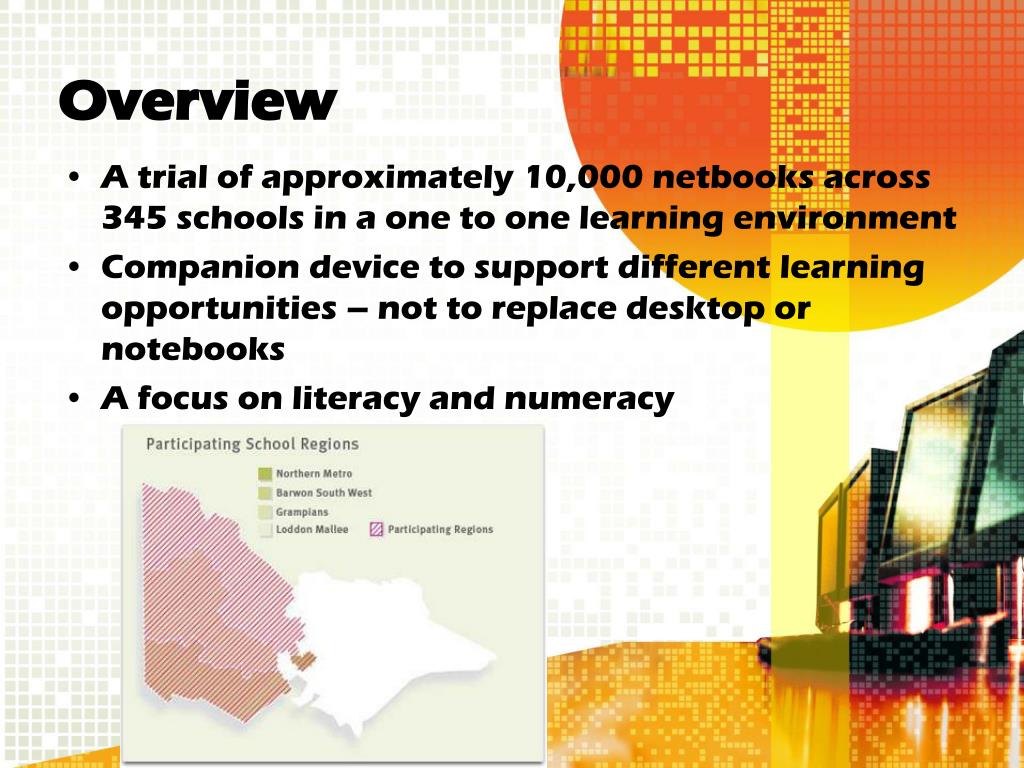 Overview

• A trial of approximately 10,000 netbooks across 345 schools in a one to one learning environment
• Companion device to support different learning opportunities – not to replace desktop or notebooks
• A focus on literacy and numeracy

Participating School Regions

Northern Metro
Barwon South West
Grampians
Loddon Mallee
Participating Regions